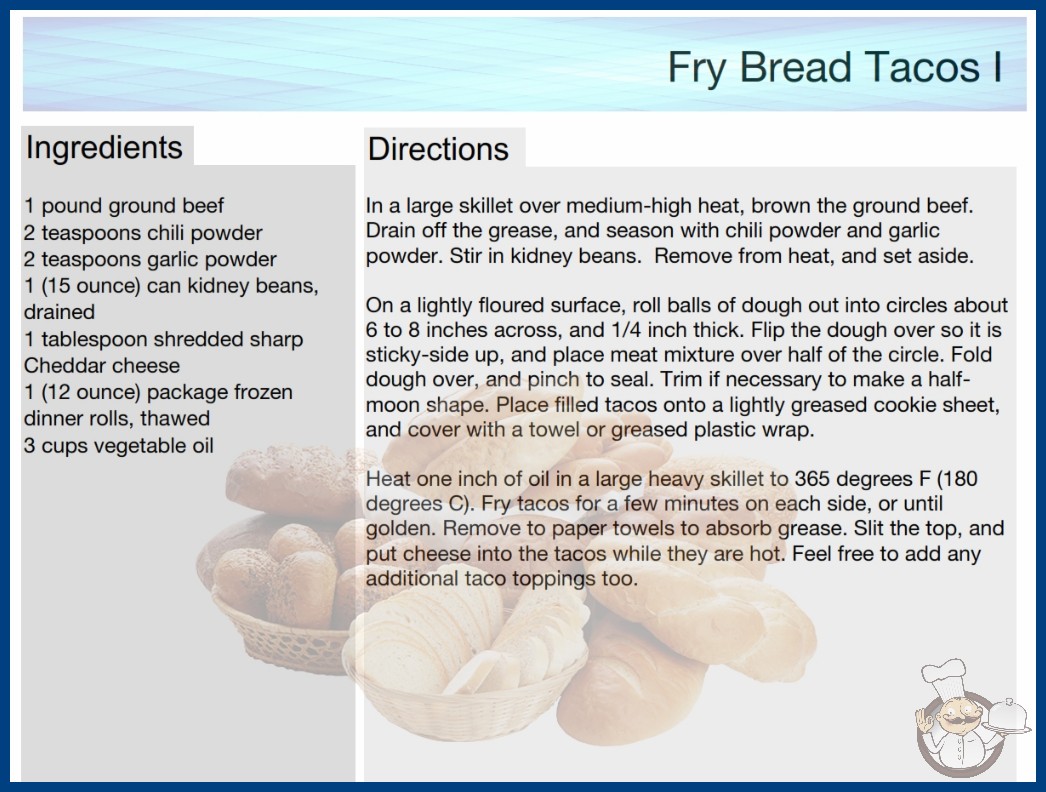 Fry Bread Tacos I

Ingredients

1 pound ground beef
2 teaspoons chili powder
2 teaspoons garlic powder
1 (15 ounce) can kidney beans, drained
1 tablespoon shredded sharp Cheddar cheese
1 (12 ounce) package frozen dinner rolls, thawed
3 cups vegetable oil

Directions

In a large skillet over medium-high heat, brown the ground beef. Drain off the grease, and season with chili powder and garlic powder. Stir in kidney beans. Remove from heat, and set aside.

On a lightly floured surface, roll balls of dough out into circles about 6 to 8 inches across, and 1/4 inch thick. Flip the dough over so it is sticky-side up, and place meat mixture over half of the circle. Fold dough over, and pinch to seal. Trim if necessary to make a half-moon shape. Place filled tacos onto a lightly greased cookie sheet, and cover with a towel or greased plastic wrap.

Heat one inch of oil in a large heavy skillet to 365 degrees F (180 degrees C). Fry tacos for a few minutes on each side, or until golden. Remove to paper towels to absorb grease. Slit the top, and put cheese into the tacos while they are hot. Feel free to add any additional taco toppings too.